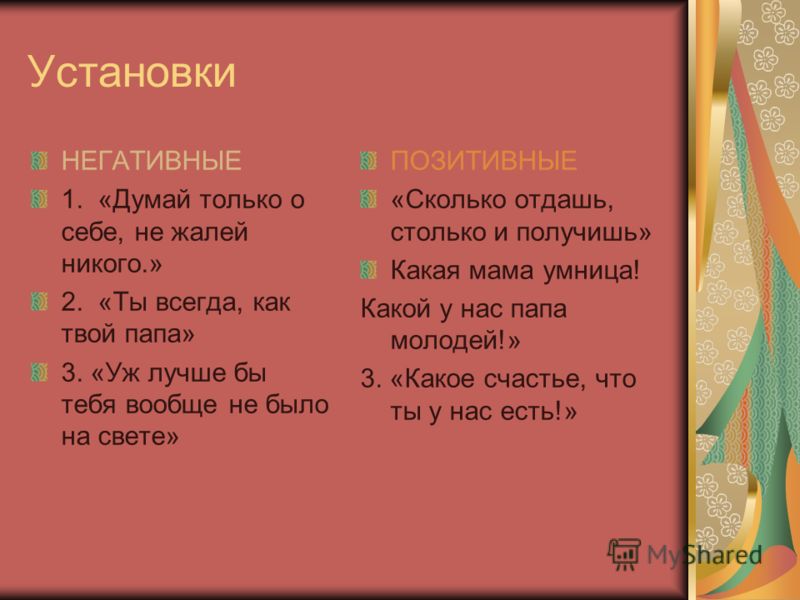 Установки

НЕГАТИВНЫЕ

1. «Думай только о себе, не жалей никого.»

2. «Ты всегда, как твой папа»

3. «Уж лучше бы тебя вообще не было на свете»

ПОЗИТИВНЫЕ

«Сколько отдашь, столько и получишь»

Какая мама умница!

Какой у нас папа молодей!»

3. «Какое счастье, что ты у нас есть!»

MyShared